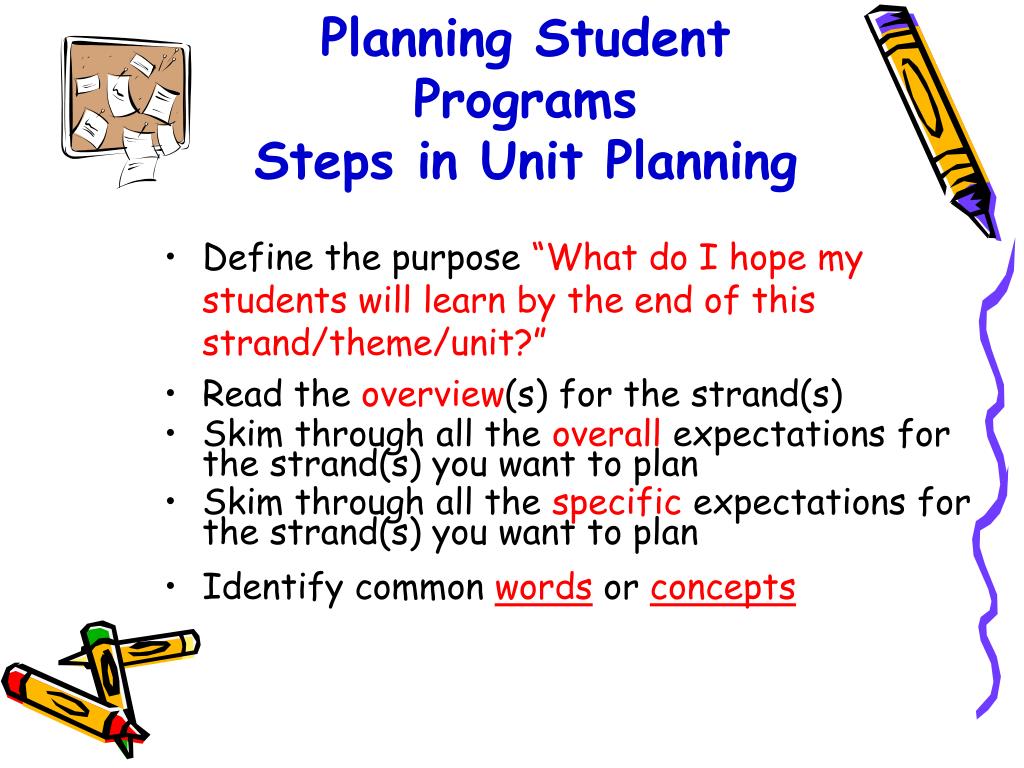 Planning Student Programs
Steps in Unit Planning

• Define the purpose “What do I hope my students will learn by the end of this strand/theme/unit?”
• Read the overview(s) for the strand(s)
• Skim through all the overall expectations for the strand(s) you want to plan
• Skim through all the specific expectations for the strand(s) you want to plan
• Identify common words or concepts